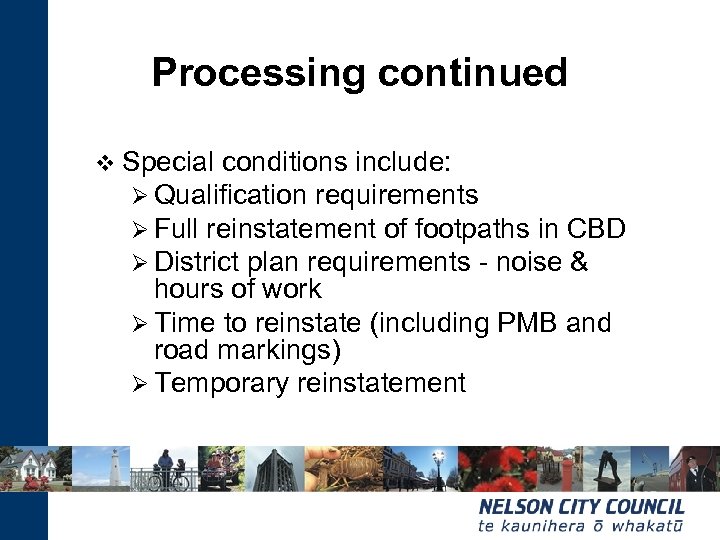 Processing continued

❖ Special conditions include:
➢ Qualification requirements
➢ Full reinstatement of footpaths in CBD
➢ District plan requirements - noise & hours of work
➢ Time to reinstate (including PMB and road markings)
➢ Temporary reinstatement

NELSON CITY COUNCIL
te kaunihera ō whakatū